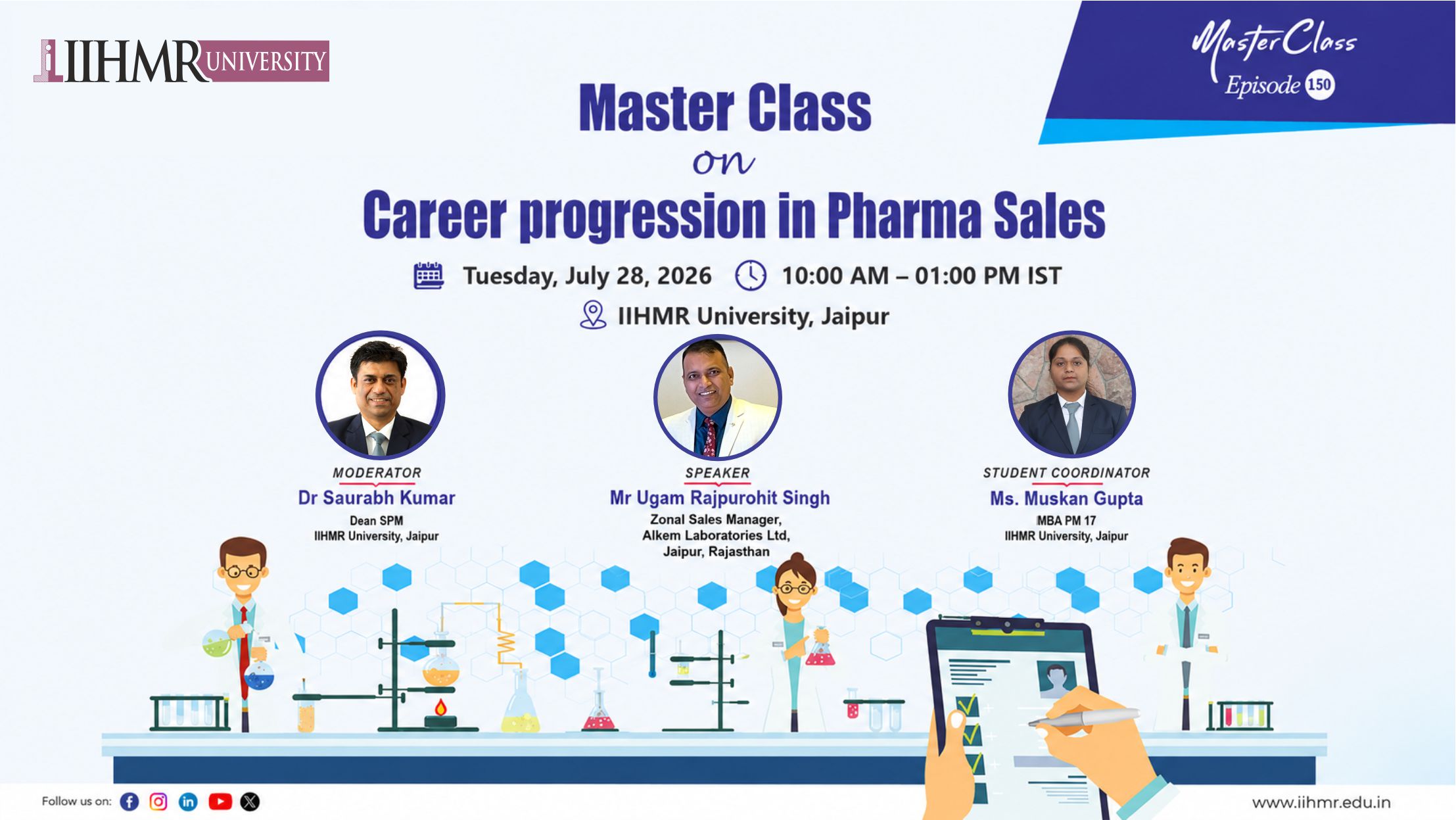 IIHMR UNIVERSITY

Master Class
Episode 150

Master Class
on
Career progression in Pharma Sales

Tuesday, July 28, 2026 10:00 AM – 01:00 PM IST

IIHMR University, Jaipur

MODERATOR
Dr Saurabh Kumar
Dean SPM
IIHMR University, Jaipur

SPEAKER
Mr Ugam Rajpurohit Singh
Zonal Sales Manager,
Alkem Laboratories Ltd,
Jaipur, Rajasthan

STUDENT COORDINATOR
Ms. Muskan Gupta
MBA PM 17
IIHMR University, Jaipur

Follow us on:

www.iihmr.edu.in